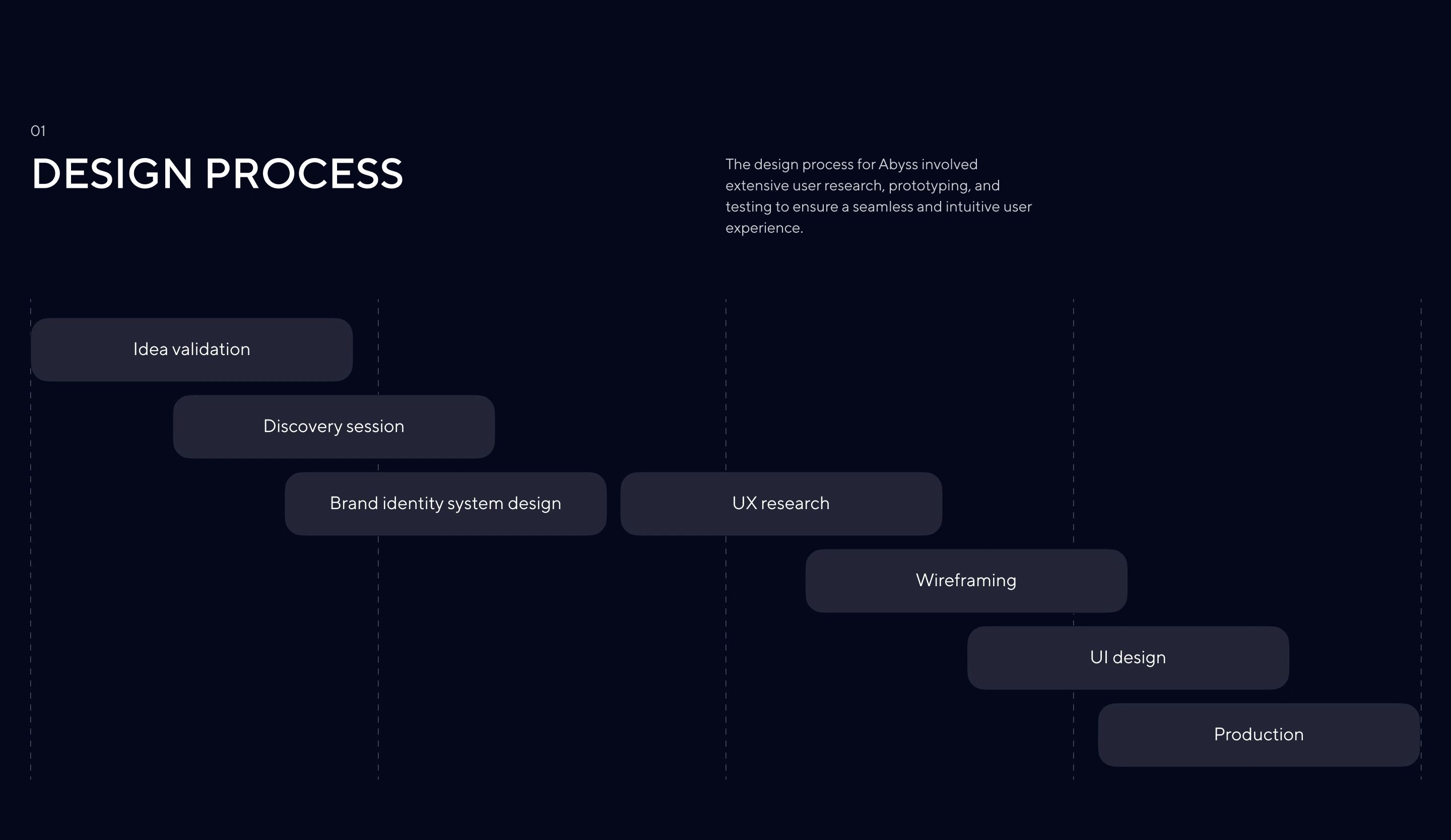 01

DESIGN PROCESS

The design process for Abyss involved extensive user research, prototyping, and testing to ensure a seamless and intuitive user experience.

Idea validation

Discovery session

Brand identity system design

UX research

Wireframing

UI design

Production